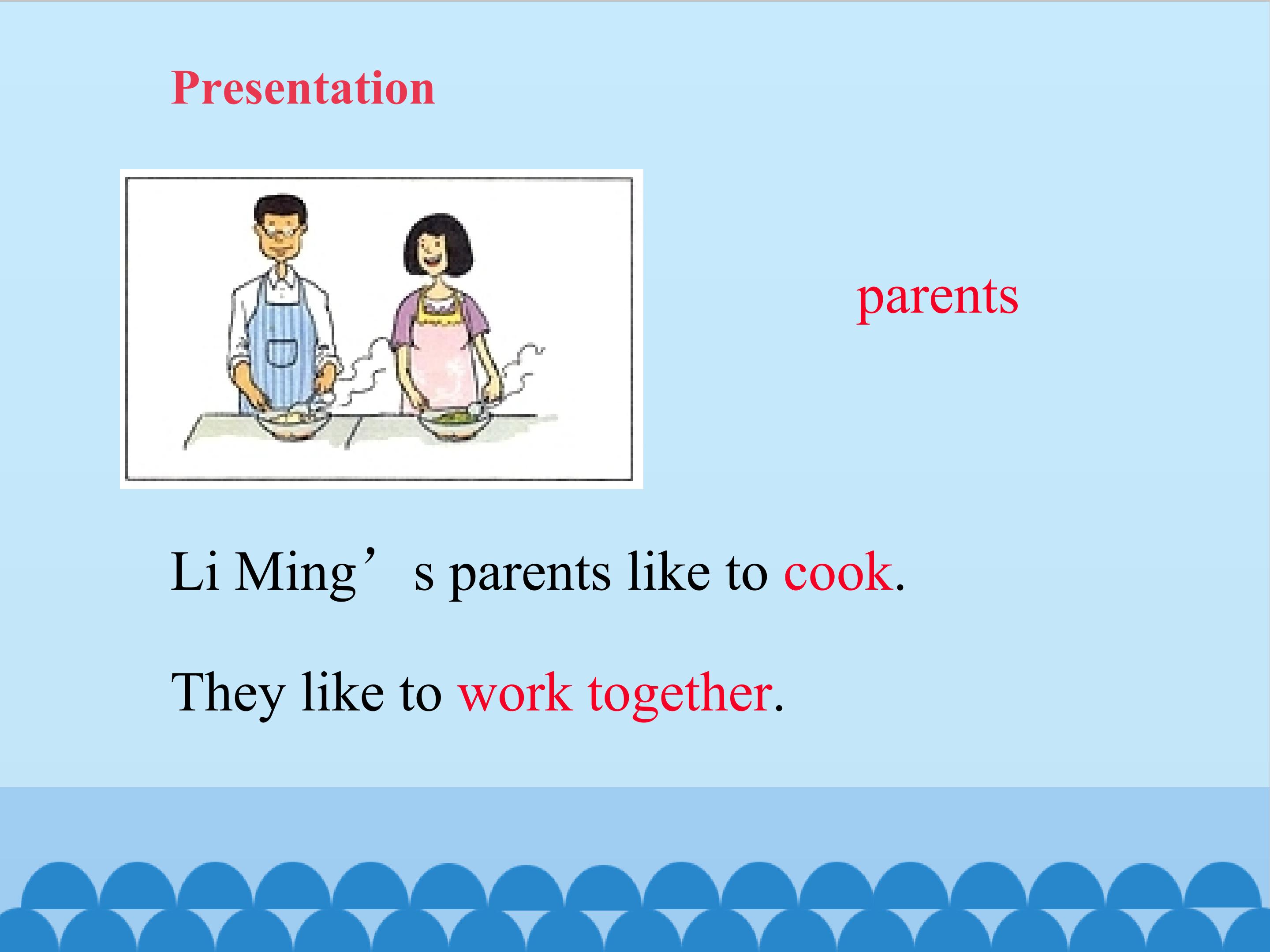 Presentation

parents

Li Ming’s parents like to cook.

They like to work together.